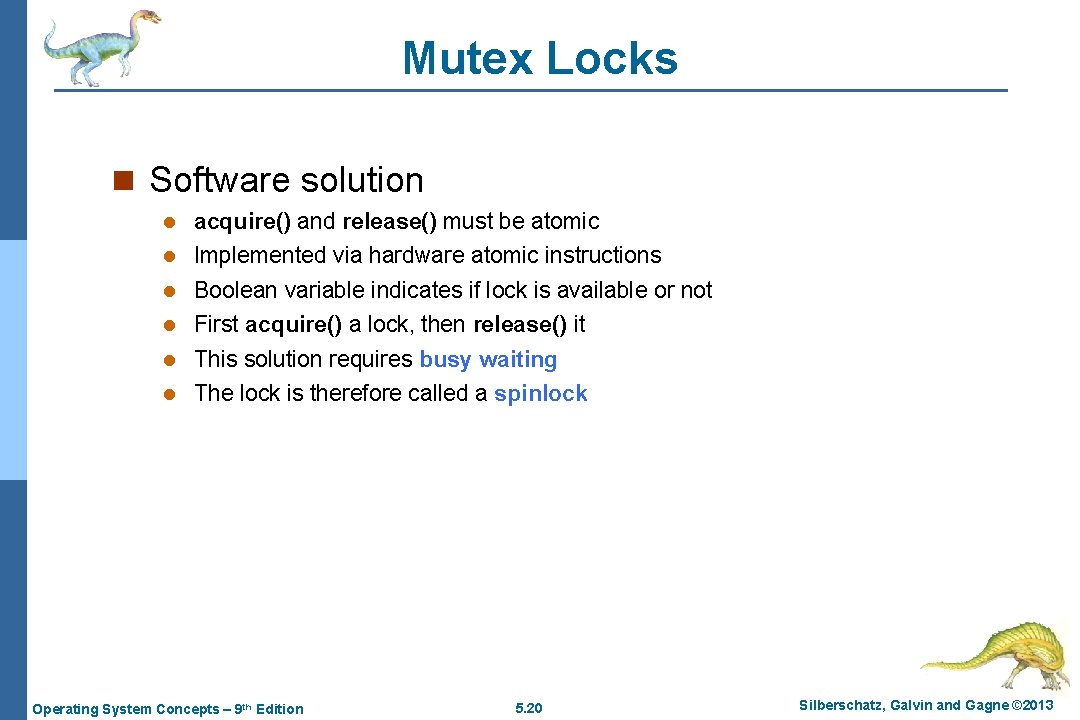 Mutex Locks

n Software solution

l acquire() and release() must be atomic
l Implemented via hardware atomic instructions
l Boolean variable indicates if lock is available or not
l First acquire() a lock, then release() it
l This solution requires busy waiting
l The lock is therefore called a spinlock

Operating System Concepts – 9th Edition 5.20 Silberschatz, Galvin and Gagne ©2013